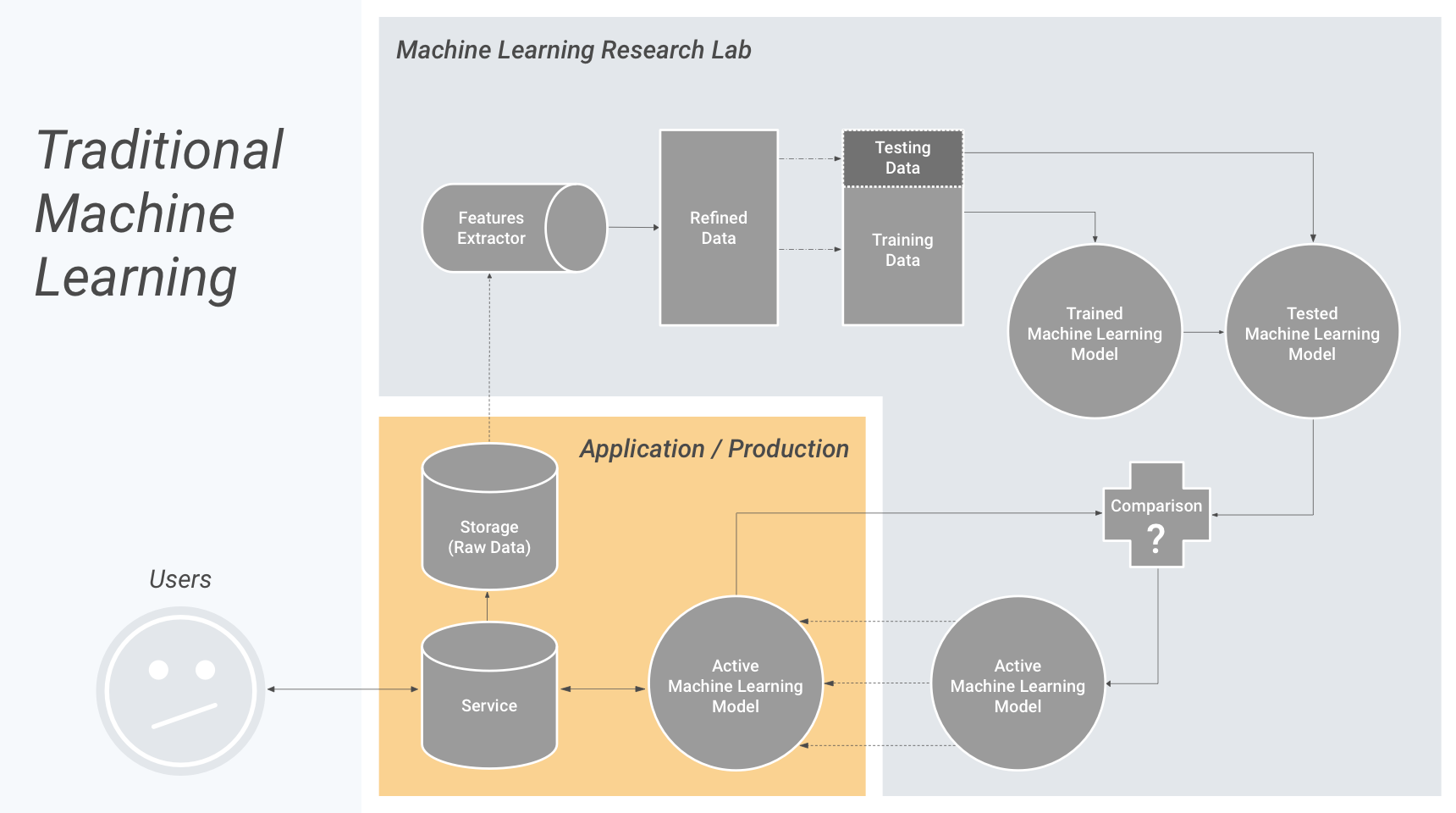 Traditional Machine Learning

Machine Learning Research Lab

Features Extractor

Refined Data

Testing Data

Training Data

Trained Machine Learning Model

Tested Machine Learning Model

Application / Production

Storage (Raw Data)

Comparison ?

Users

Service

Active Machine Learning Model

Active Machine Learning Model